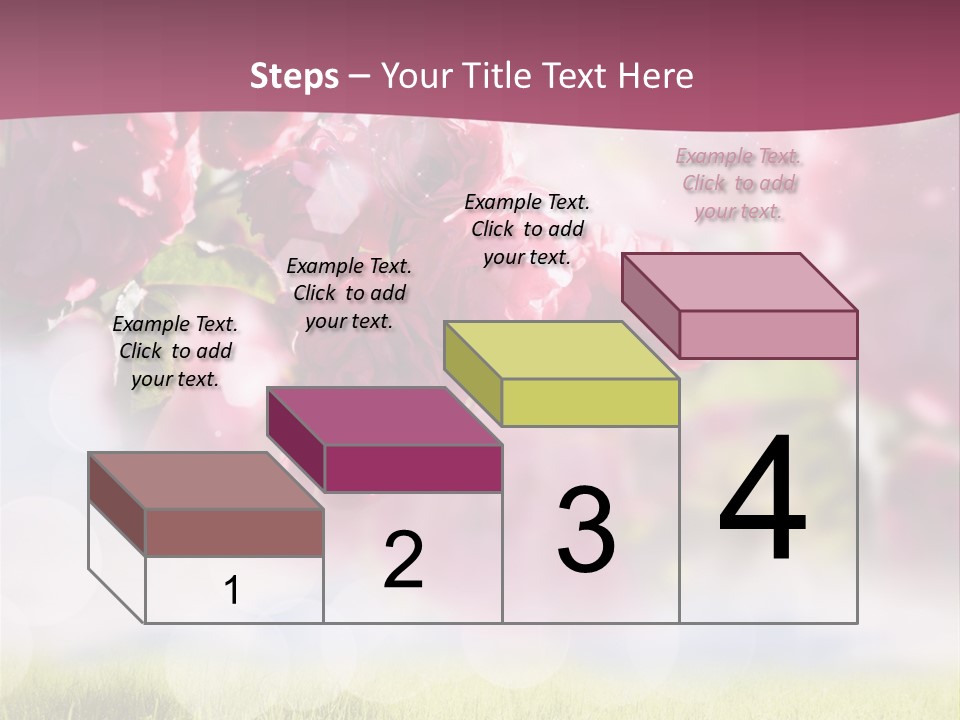 Steps – Your Title Text Here

Example Text. Click to add your text.

Example Text. Click to add your text.

Example Text. Click to add your text.

Example Text. Click to add your text.

1

2

3

4